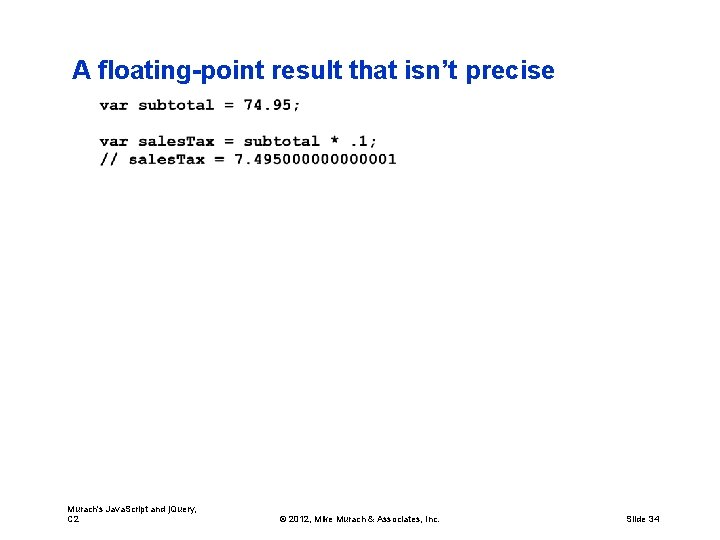 A floating-point result that isn't precise

var subtotal = 74.95;

var salesTax = subtotal * .1;
// salesTax = 7.495000000000001

Murach's JavaScript and jQuery, C2

© 2012, Mike Murach & Associates, Inc.

Slide 34